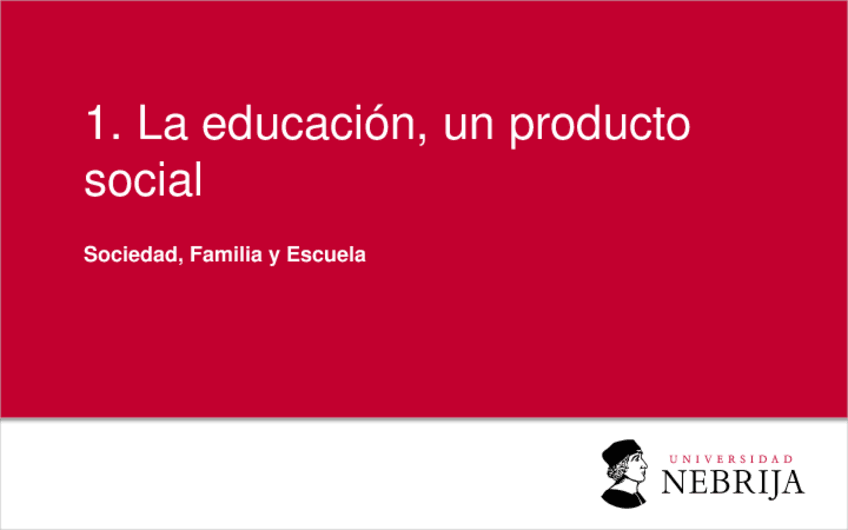 1. La educación, un producto social

Sociedad, Familia y Escuela

UNIVERSIDAD
NEBRIJA